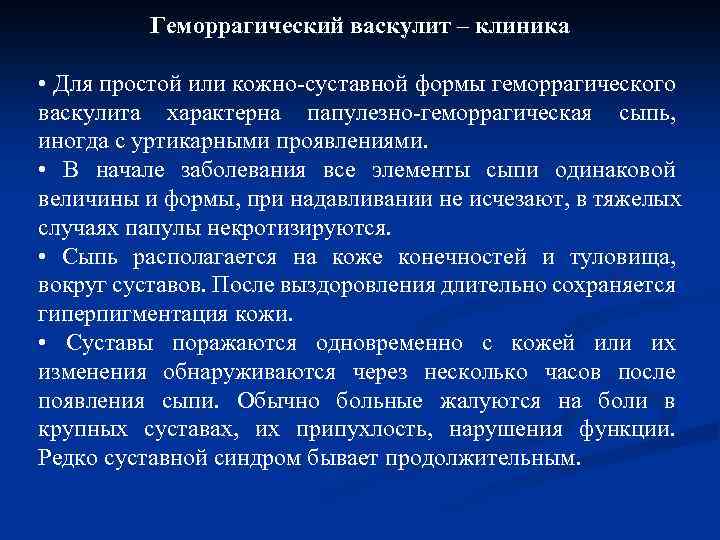 Геморрагический васкулит – клиника

• Для простой или кожно-суставной формы геморрагического васкулита характерна папулезно-геморрагическая сыпь, иногда с уртикарными проявлениями.
• В начале заболевания все элементы сыпи одинаковой величины и формы, при надавливании не исчезают, в тяжелых случаях папулы некротизируются.
• Сыпь располагается на коже конечностей и туловища, вокруг суставов. После выздоровления длительно сохраняется гиперпигментация кожи.
• Суставы поражаются одновременно с кожей или их изменения обнаруживаются через несколько часов после появления сыпи. Обычно больные жалуются на боли в крупных суставах, их припухлость, нарушения функции. Редко суставной синдром бывает продолжительным.